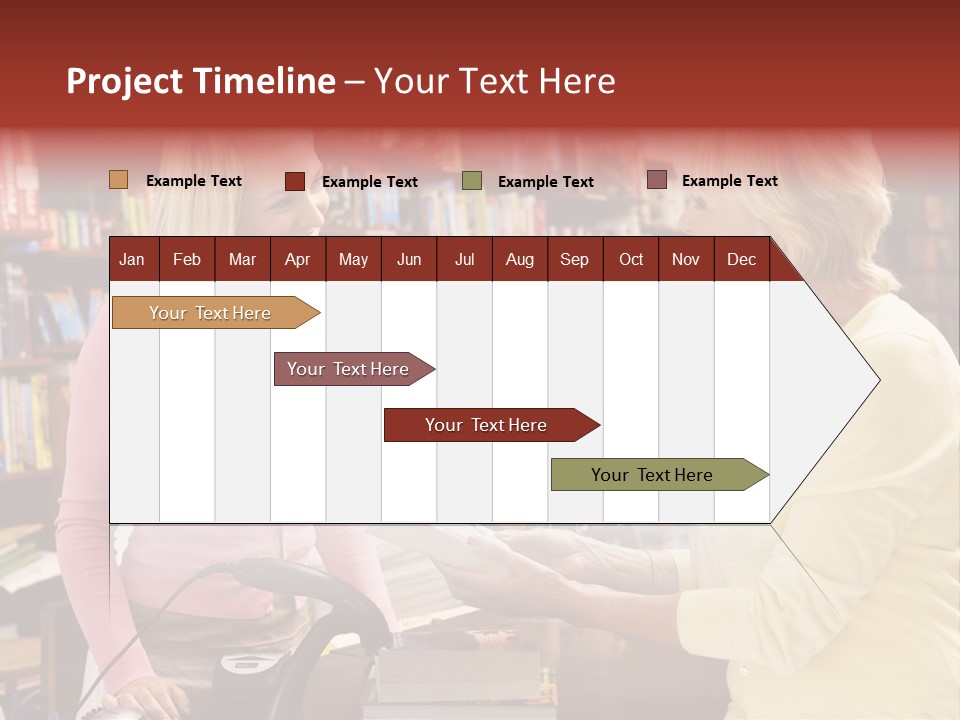 Project Timeline – Your Text Here

Example Text
Example Text
Example Text
Example Text

| Jan | Feb | Mar | Apr | May | Jun | Jul | Aug | Sep | Oct | Nov | Dec |
|---|---|---|---|---|---|---|---|---|---|---|---|

Your Text Here
Your Text Here
Your Text Here
Your Text Here